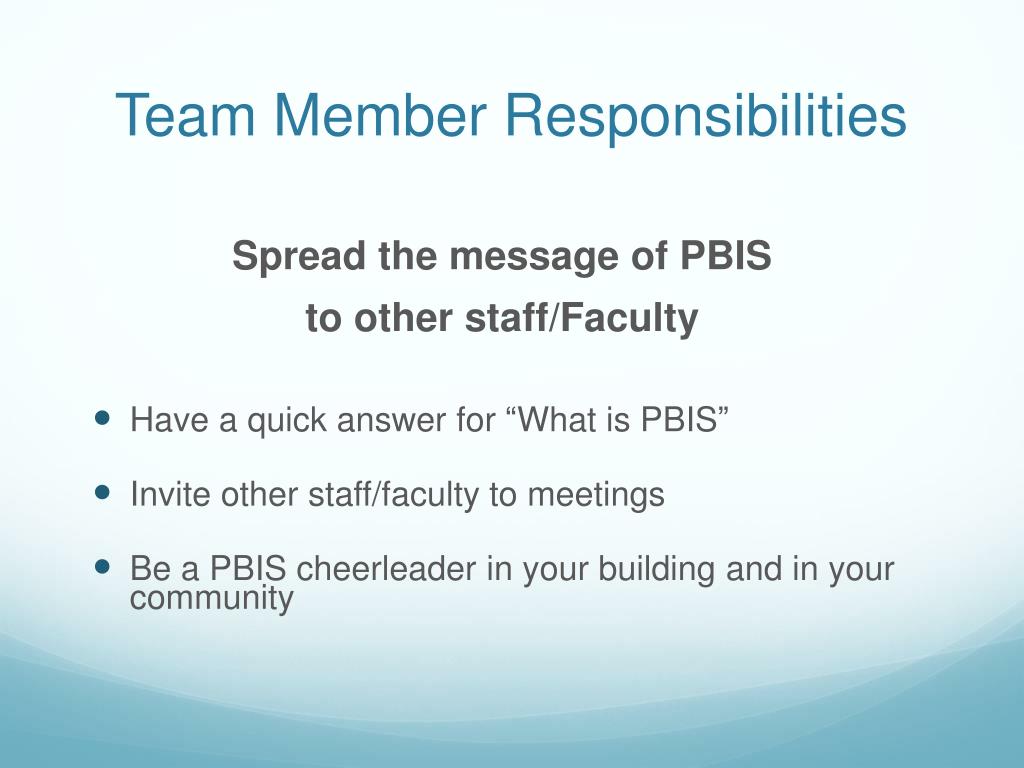 Team Member Responsibilities

Spread the message of PBIS
to other staff/Faculty

- Have a quick answer for “What is PBIS”
- Invite other staff/faculty to meetings
- Be a PBIS cheerleader in your building and in your community